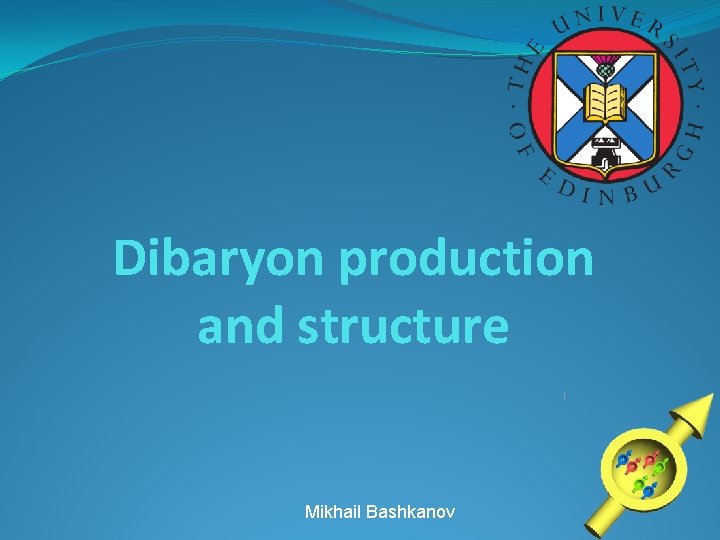 THE UNIVERSITY OF EDINBURGH

Dibaryon production and structure

Mikhail Bashkanov